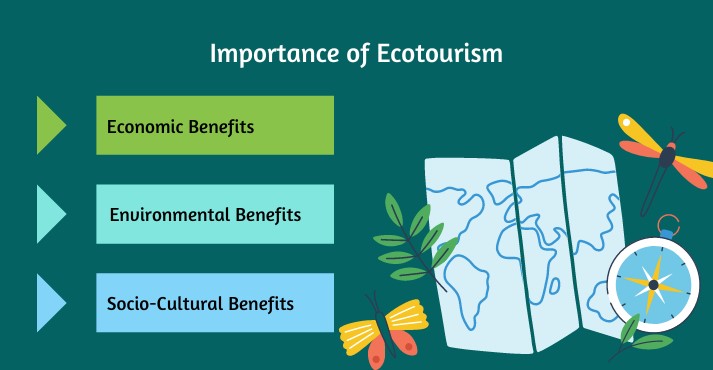 Importance of Ecotourism

Economic Benefits

Environmental Benefits

Socio-Cultural Benefits